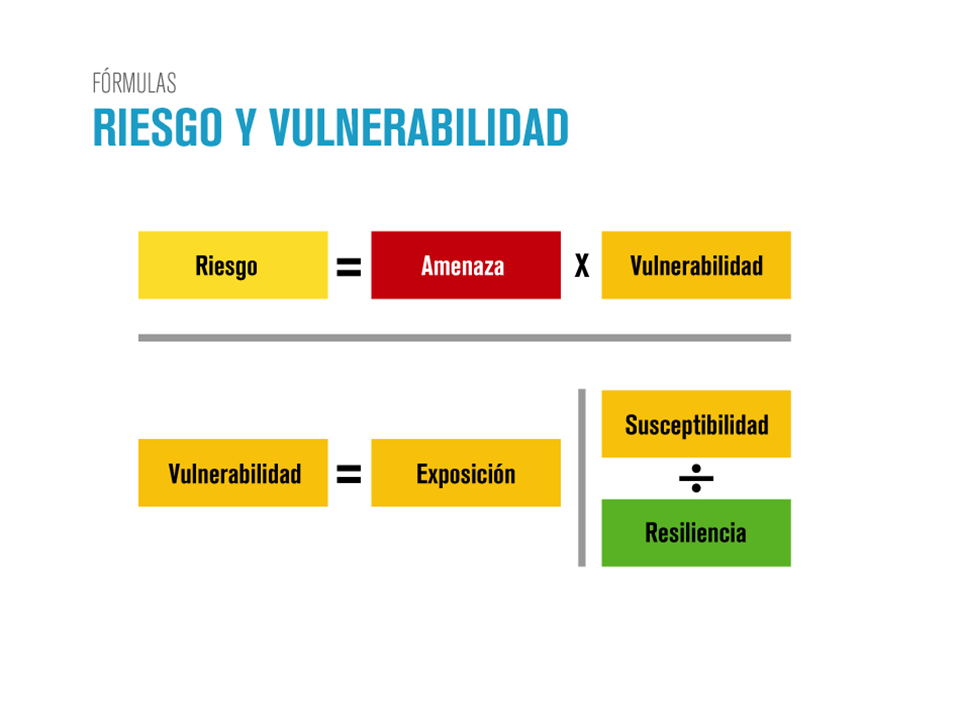 FÓRMULAS
RIESGO Y VULNERABILIDAD

Riesgo = Amenaza X Vulnerabilidad

Vulnerabilidad = Exposición | Susceptibilidad ÷ Resiliencia